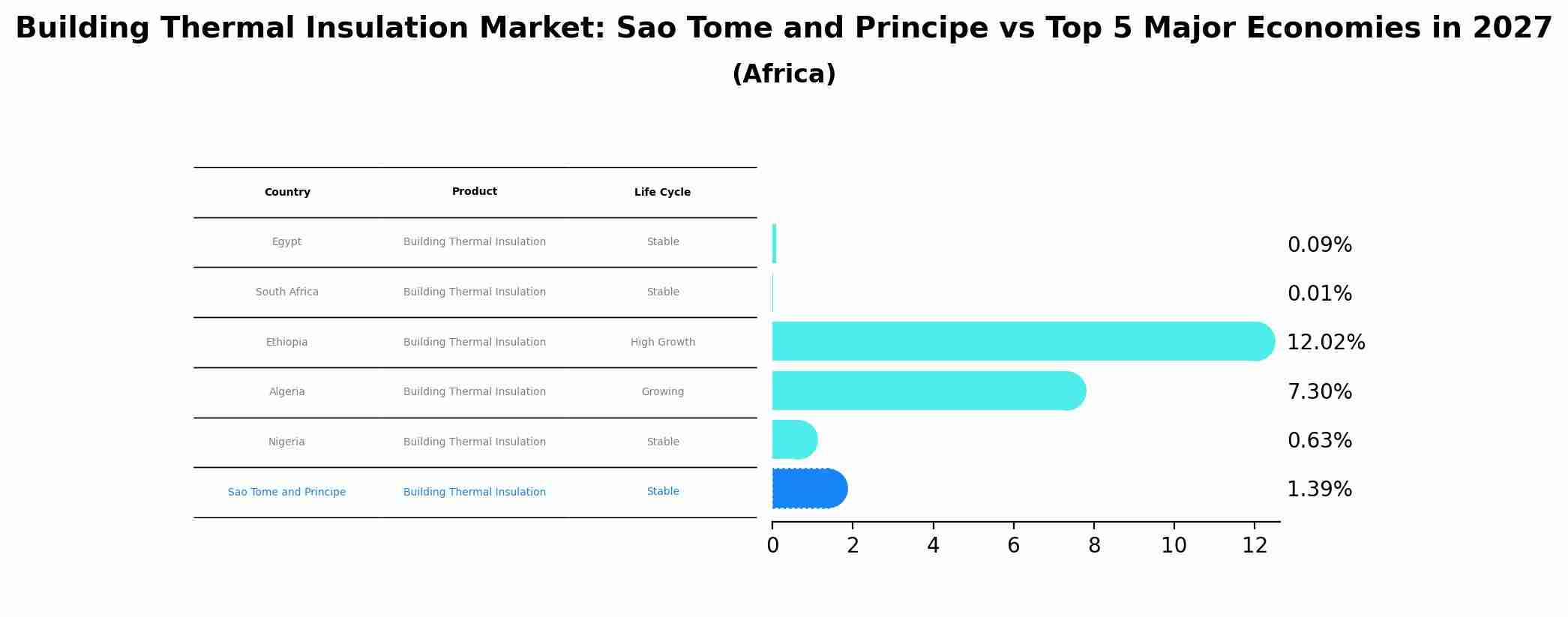 Building Thermal Insulation Market: Sao Tome and Principe vs Top 5 Major Economies in 2027

(Africa)

| Country | Product | Life Cycle |
|---|---|---|
| Egypt | Building Thermal Insulation | Stable |
| South Africa | Building Thermal Insulation | Stable |
| Ethiopia | Building Thermal Insulation | High Growth |
| Algeria | Building Thermal Insulation | Growing |
| Nigeria | Building Thermal Insulation | Stable |
| Sao Tome and Principe | Building Thermal Insulation | Stable |

0.09%
0.01%
12.02%
7.30%
0.63%
1.39%

0 2 4 6 8 10 12